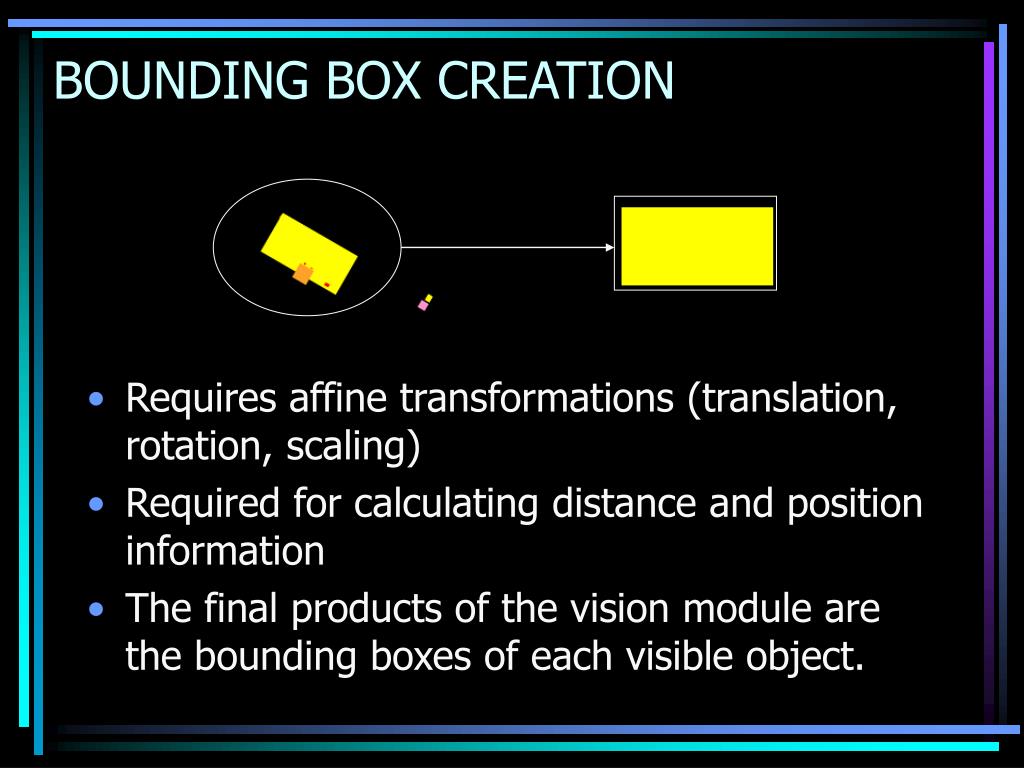 BOUNDING BOX CREATION

• Requires affine transformations (translation, rotation, scaling)
• Required for calculating distance and position information
• The final products of the vision module are the bounding boxes of each visible object.